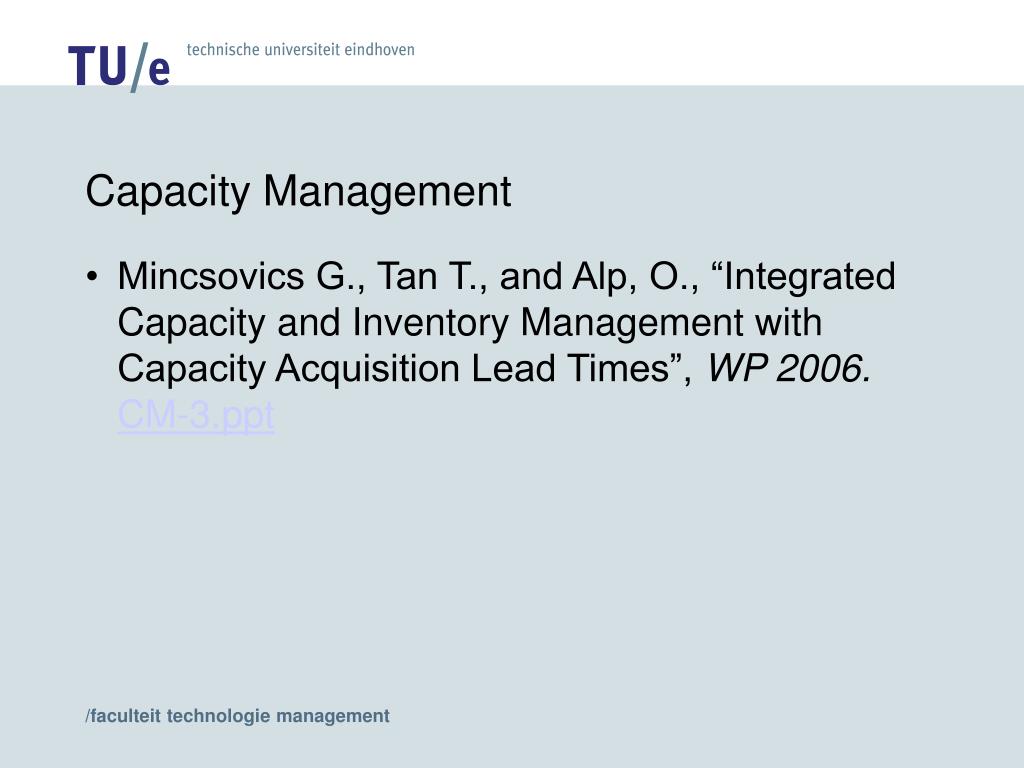 TU/e technische universiteit eindhoven

Capacity Management

• Mincsovics G., Tan T., and Alp, O., “Integrated Capacity and Inventory Management with Capacity Acquisition Lead Times”, WP 2006. CM-3.ppt

/faculteit technologie management